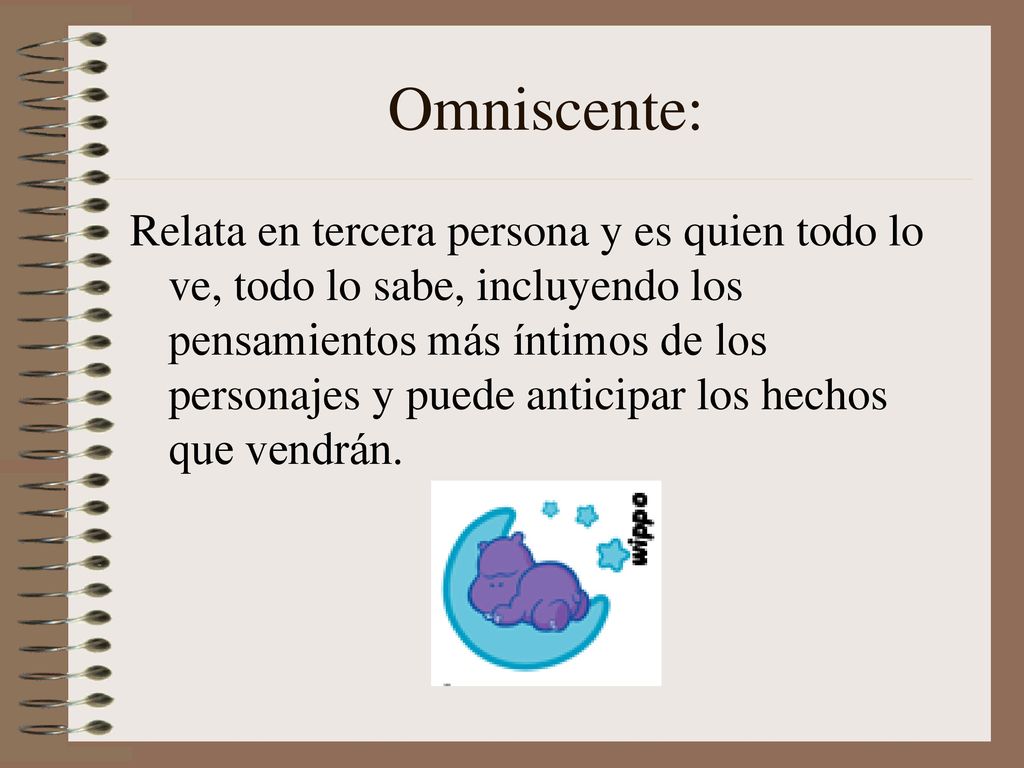 Omniscente:

Relata en tercera persona y es quien todo lo ve, todo lo sabe, incluyendo los pensamientos más íntimos de los personajes y puede anticipar los hechos que vendrán.

wippo